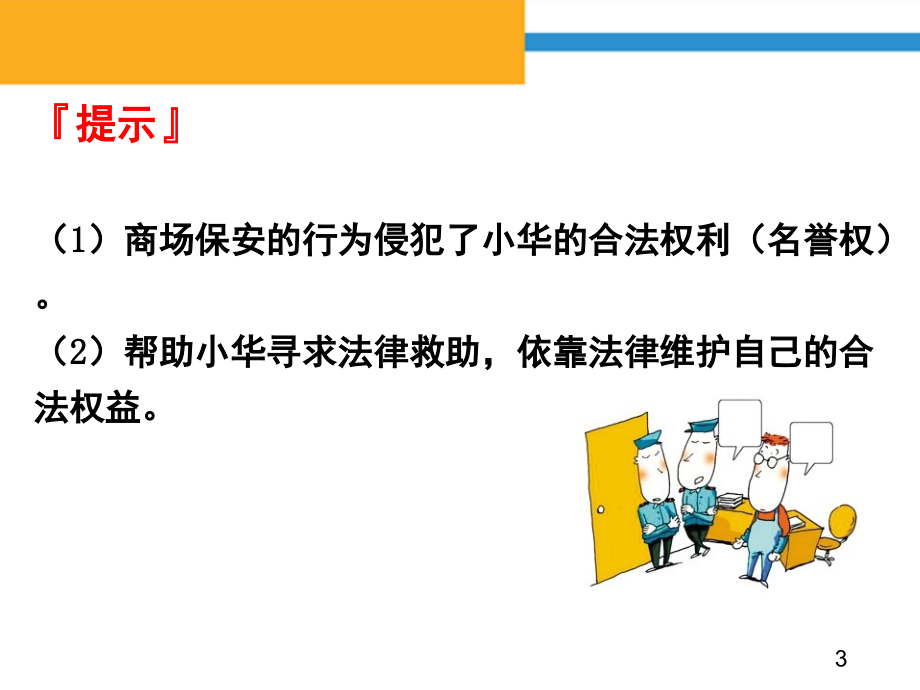 『提示』

（1）商场保安的行为侵犯了小华的合法权利（名誉权）。

（2）帮助小华寻求法律救助，依靠法律维护自己的合法权益。

3